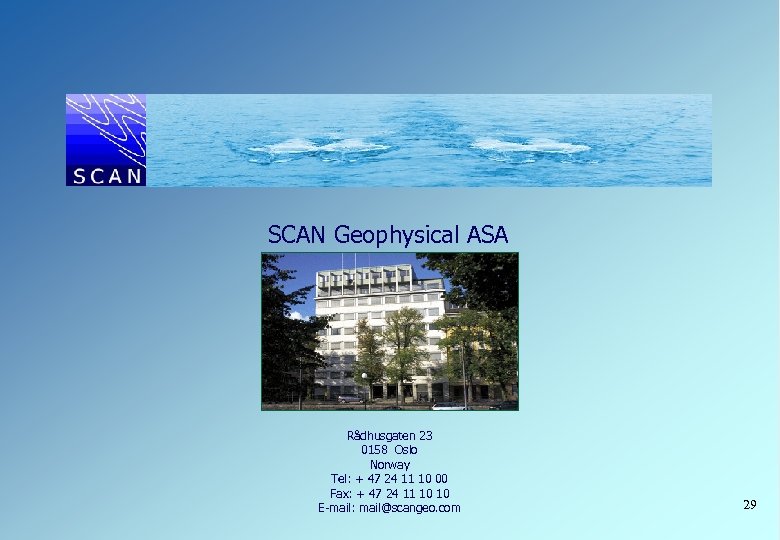 SCAN

SCAN Geophysical ASA

Rådhusgaten 23
0158 Oslo
Norway
Tel: + 47 24 11 10 00
Fax: + 47 24 11 10 10
E-mail: mail@scangeo.com

29